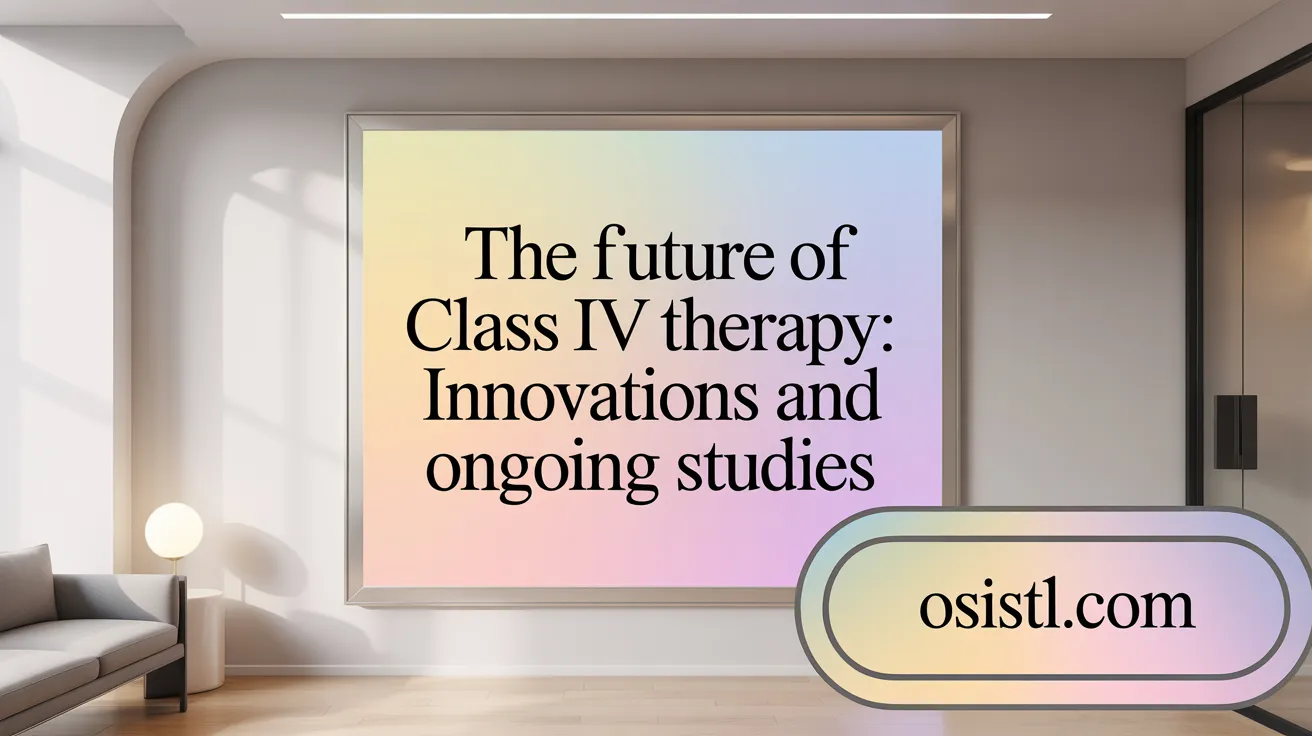 The future of Class IV therapy: Innovations and ongoing studies

osistl.com